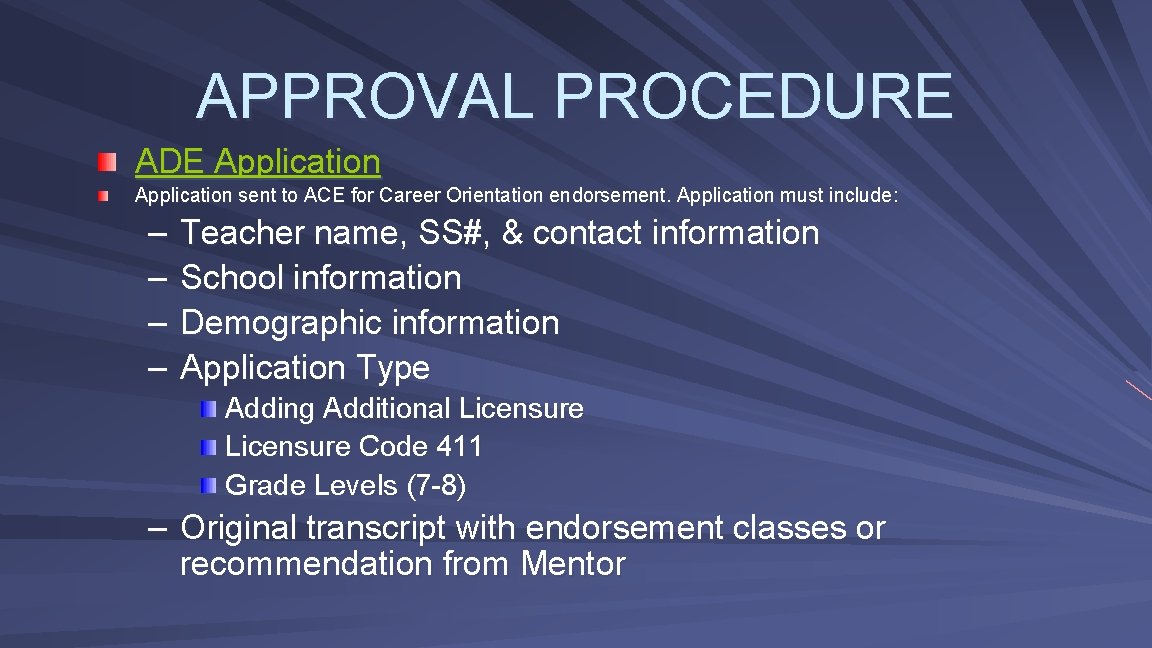 APPROVAL PROCEDURE

ADE Application

Application sent to ACE for Career Orientation endorsement. Application must include:

– Teacher name, SS#, & contact information
– School information
– Demographic information
– Application Type

Adding Additional Licensure
Licensure Code 411
Grade Levels (7-8)

– Original transcript with endorsement classes or recommendation from Mentor